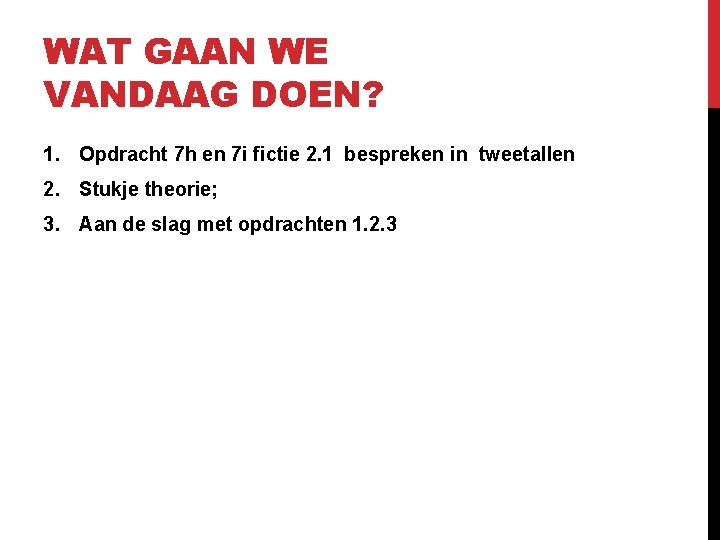 WAT GAAN WE VANDAAG DOEN?

1. Opdracht 7h en 7i fictie 2.1 bespreken in tweetallen
2. Stukje theorie;
3. Aan de slag met opdrachten 1.2.3